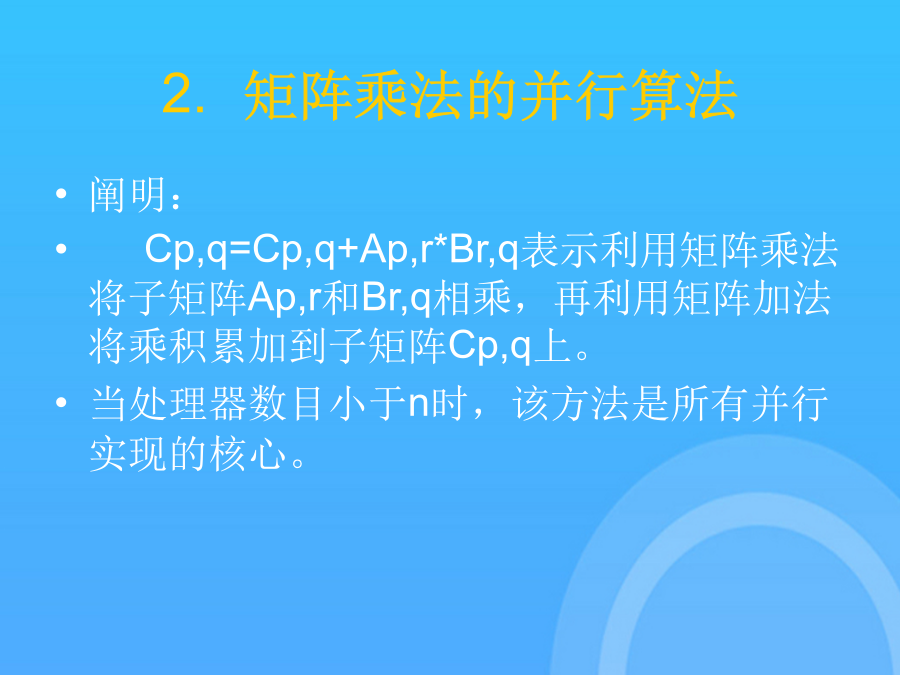 2. 矩阵乘法的并行算法

• 阐明：

• Cp,q=Cp,q+Ap,r*Br,q表示利用矩阵乘法将子矩阵Ap,r和Br,q相乘，再利用矩阵加法将乘积累加到子矩阵Cp,q上。

• 当处理器数目小于n时，该方法是所有并行实现的核心。